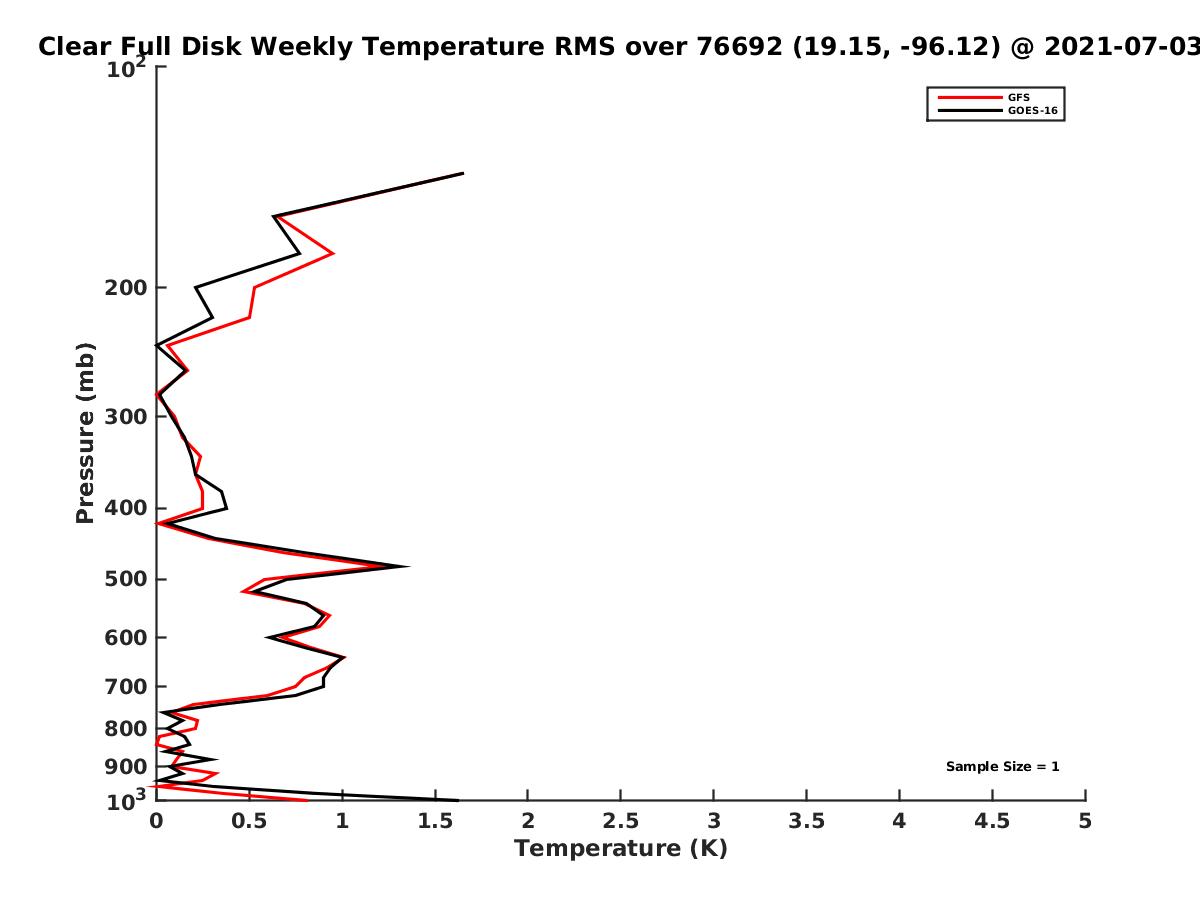 Clear Full Disk Weekly Temperature RMS over 76692 (19.15, -96.12) @ 2021-07-03

GFS
GOES-16

Pressure (mb)

$10^2$
200
300
400
500
600
700
800
900
$10^3$

Sample Size = 1

0
0.5
1
1.5
2
2.5
3
3.5
4
4.5
5
Temperature (K)